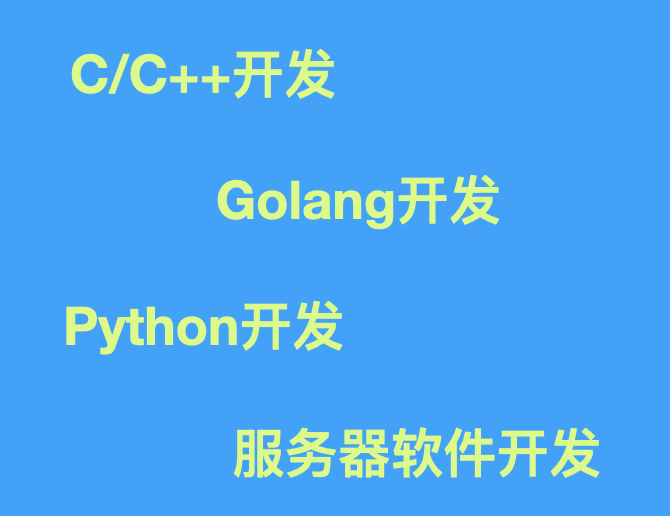 C/C++开发

Golang开发

Python开发

服务器软件开发